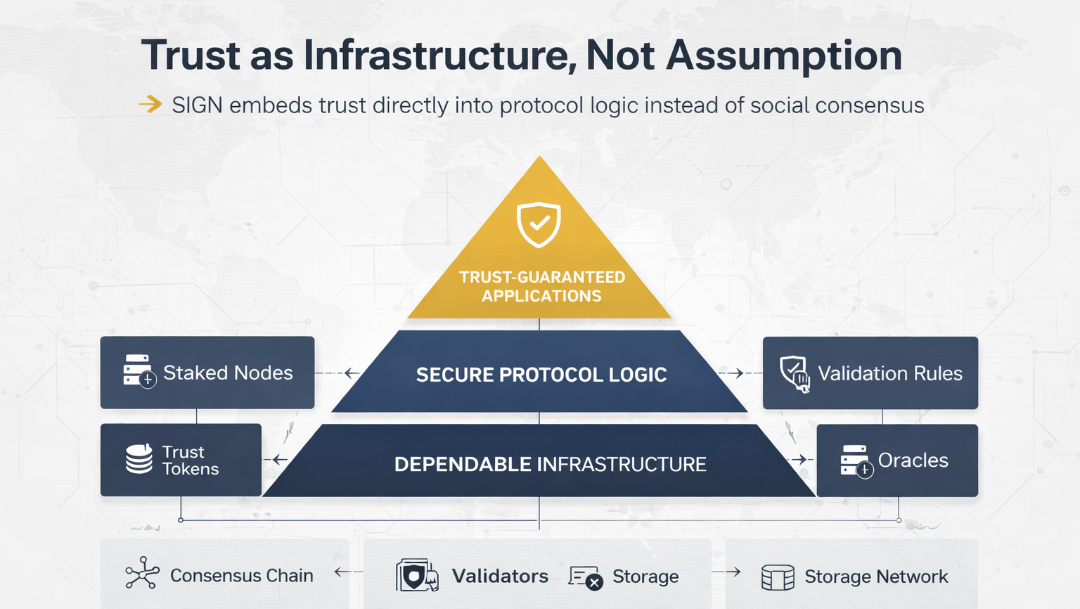 Trust as Infrastructure, Not Assumption

→ SIGN embeds trust directly into protocol logic instead of social consensus

TRUST-GUARANTEED APPLICATIONS

SECURE PROTOCOL LOGIC

DEPENDABLE INFRASTRUCTURE

Staked Nodes

Trust Tokens

Validation Rules

Oracles

Consensus Chain

Validators

Storage

Storage Network